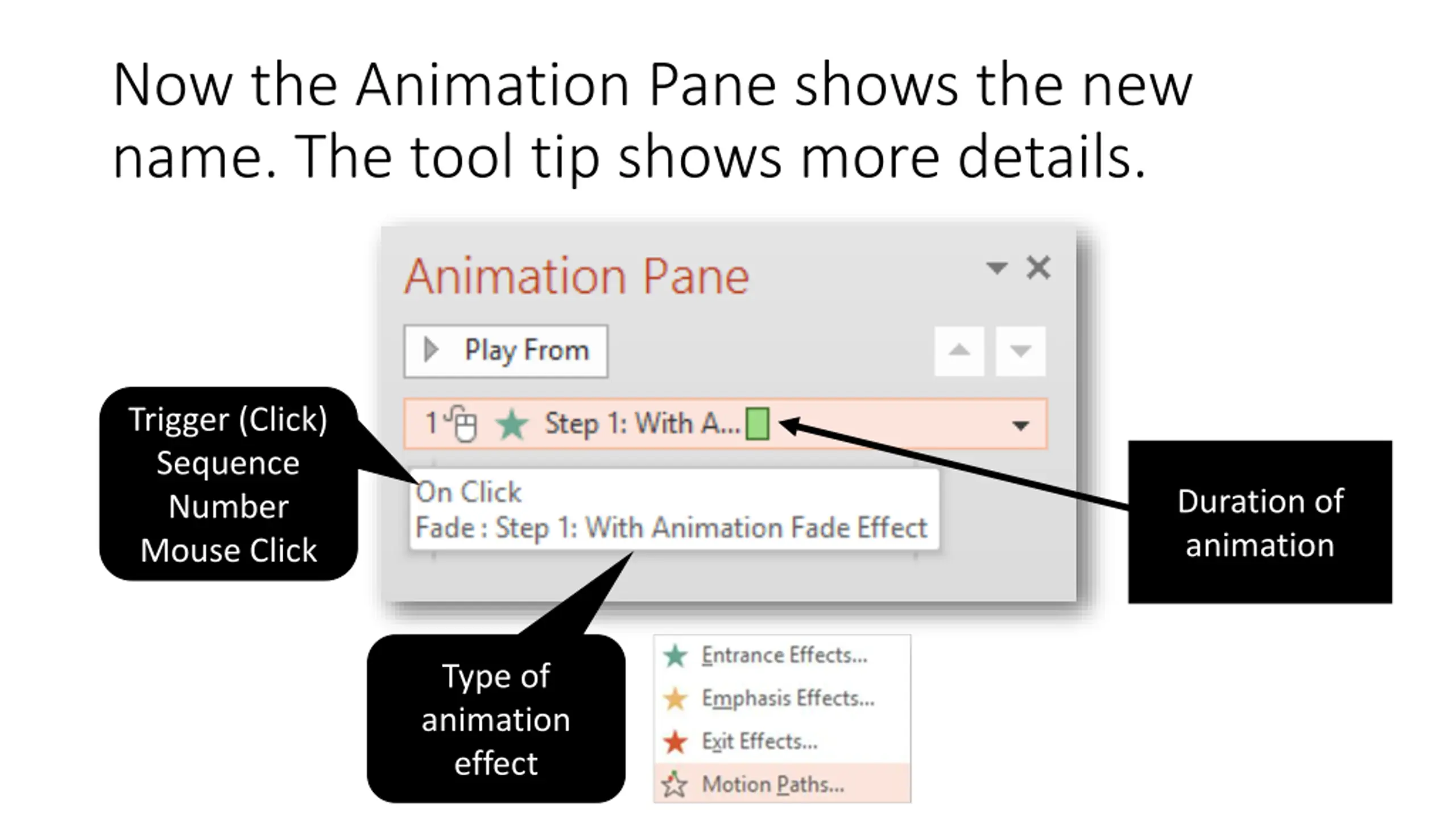 Now the Animation Pane shows the new name. The tool tip shows more details.

Animation Pane

Play From

1 Step 1: With A...

On Click
Fade : Step 1: With Animation Fade Effect

Trigger (Click) Sequence Number Mouse Click

Duration of animation

Type of animation effect

Entrance Effects...
Emphasis Effects...
Exit Effects...
Motion Paths...